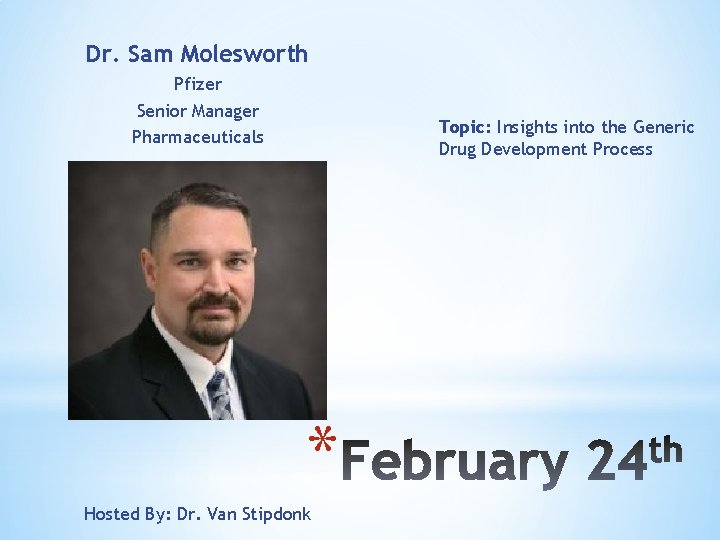 Dr. Sam Molesworth
Pfizer
Senior Manager
Pharmaceuticals

Topic: Insights into the Generic Drug Development Process

*February 24th

Hosted By: Dr. Van Stipdonk